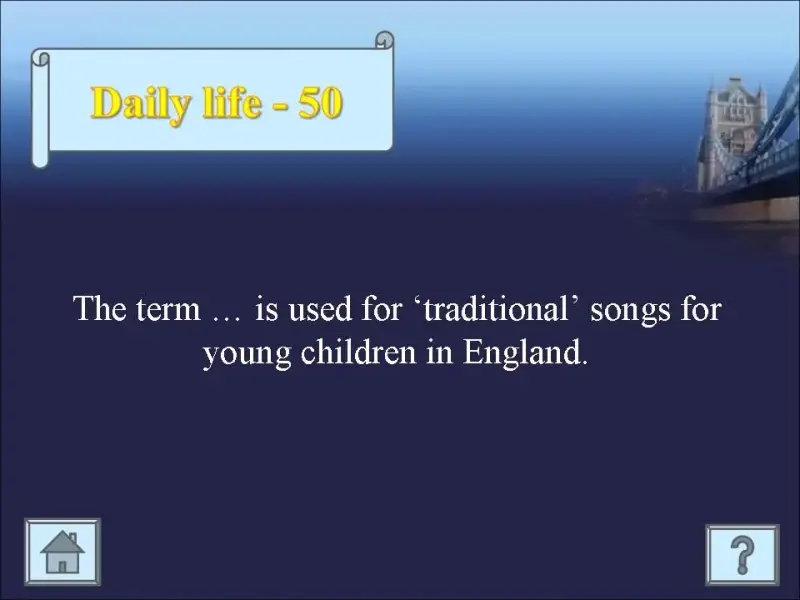 Daily life - 50

The term … is used for ‘traditional’ songs for young children in England.

?